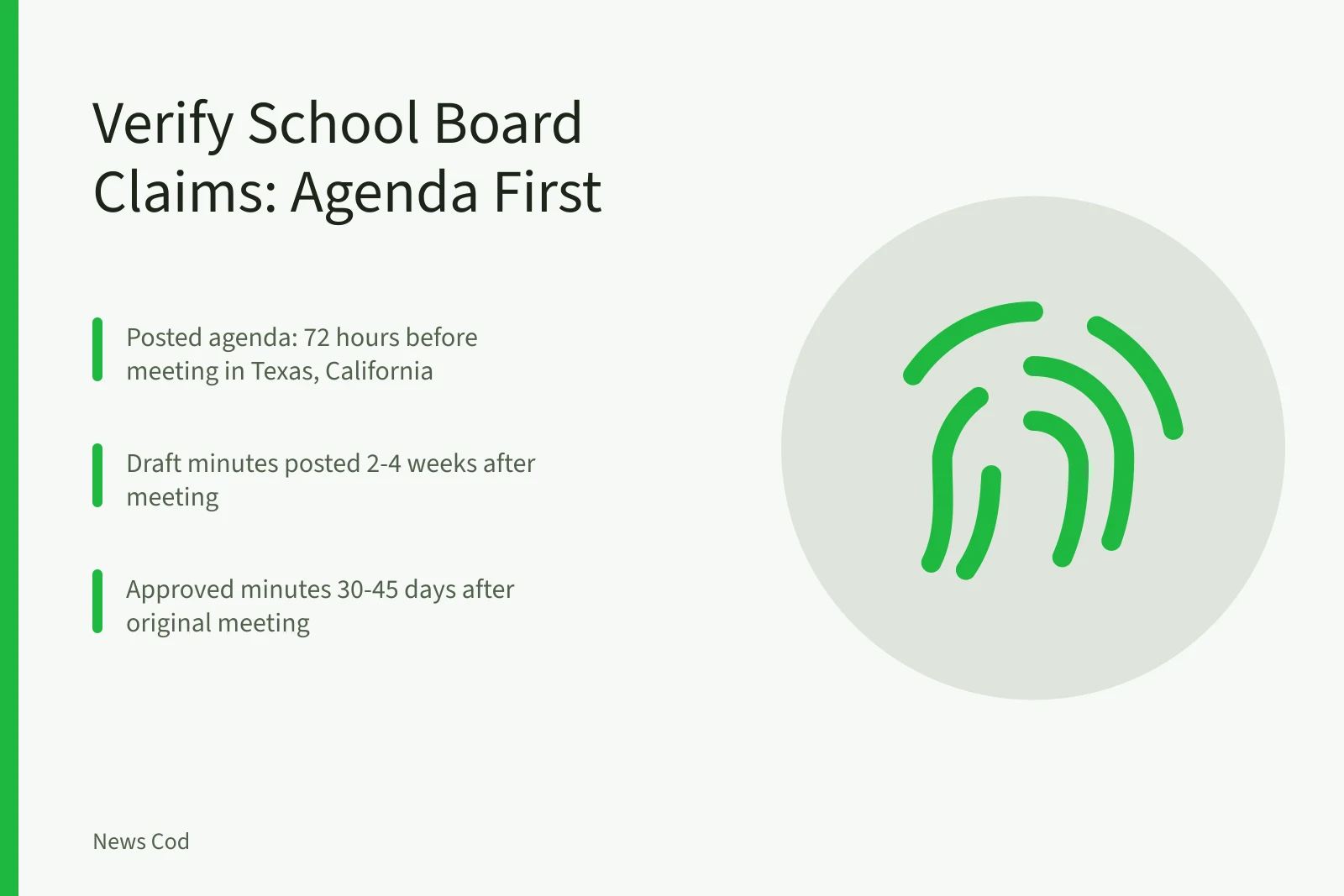 Verify School Board Claims: Agenda First

Posted agenda: 72 hours before meeting in Texas, California

Draft minutes posted 2-4 weeks after meeting

Approved minutes 30-45 days after original meeting

News Cod